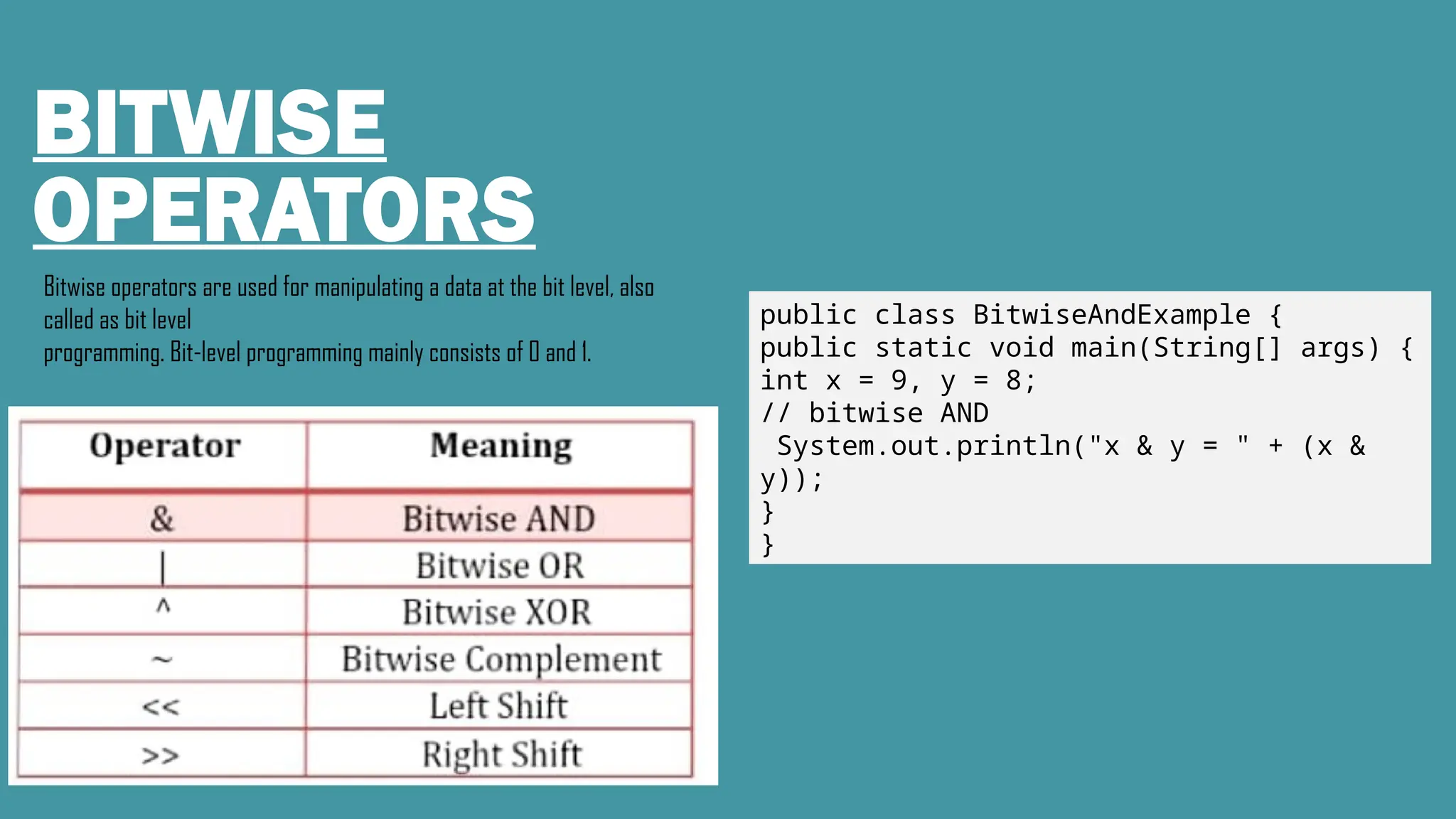 BITWISE OPERATORS

Bitwise operators are used for manipulating a data at the bit level, also called as bit level
programming. Bit-level programming mainly consists of 0 and 1.

| Operator | Meaning |
|---|---|
| & | Bitwise AND |
| \| | Bitwise OR |
| ^ | Bitwise XOR |
| ~ | Bitwise Complement |
| << | Left Shift |
| >> | Right Shift |

public class BitwiseAndExample {
public static void main(String[] args) {
int x = 9, y = 8;
// bitwise AND
 System.out.println("x & y = " + (x & y));
}
}